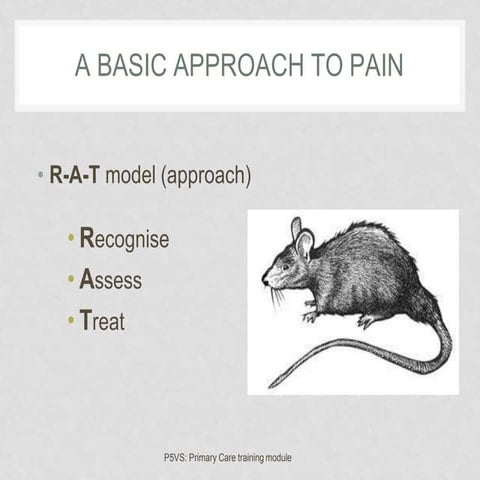 A BASIC APPROACH TO PAIN

• R-A-T model (approach)

• Recognise
• Assess
• Treat

P5VS: Primary Care training module